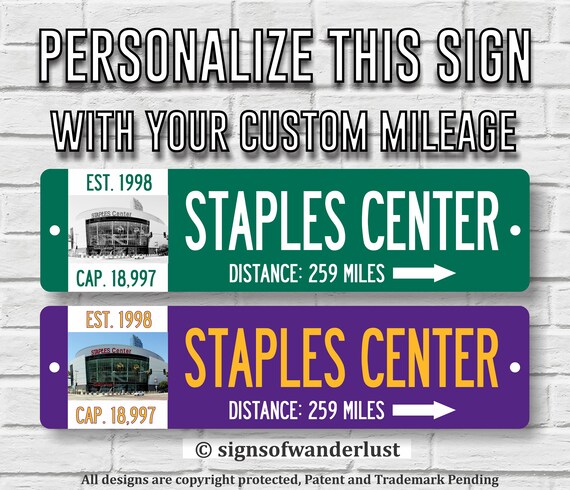 PERSONALIZE THIS SIGN
WITH YOUR CUSTOM MILEAGE

EST. 1998
STAPLES Center
CAP. 18,997
STAPLES CENTER
DISTANCE: 259 MILES

EST. 1998
STAPLES Center
CAP. 18,997
STAPLES CENTER
DISTANCE: 259 MILES

© signsofwanderlust
All designs are copyright protected, Patent and Trademark Pending